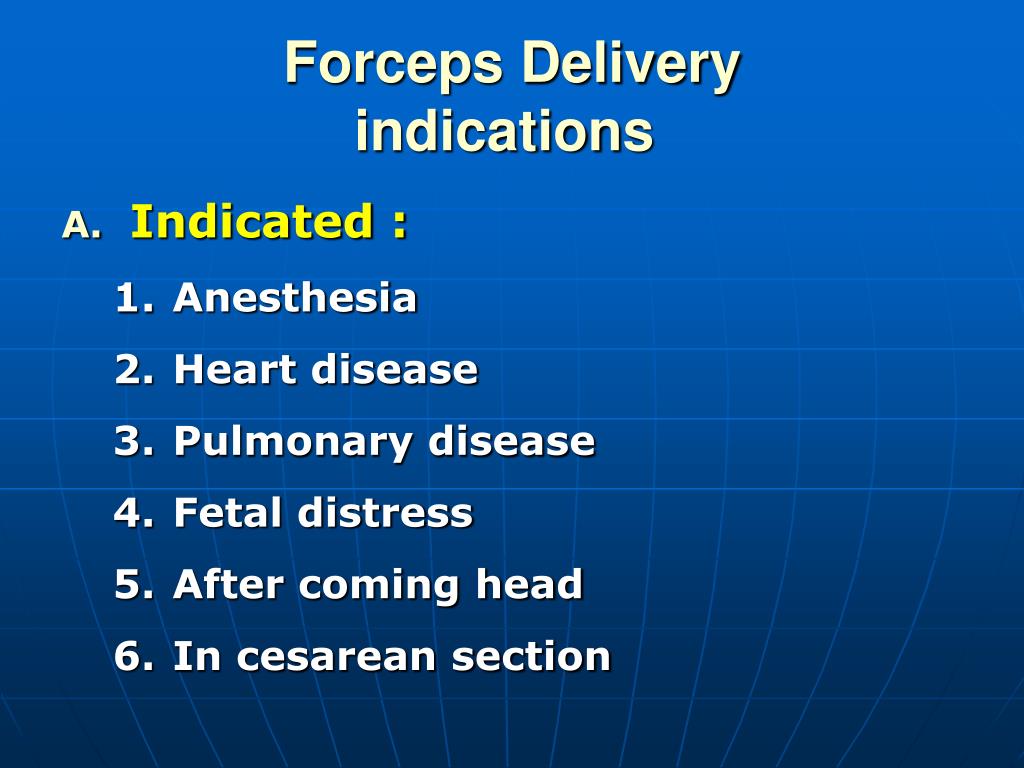 Forceps Delivery indications

A. Indicated :

1. Anesthesia
2. Heart disease
3. Pulmonary disease
4. Fetal distress
5. After coming head
6. In cesarean section